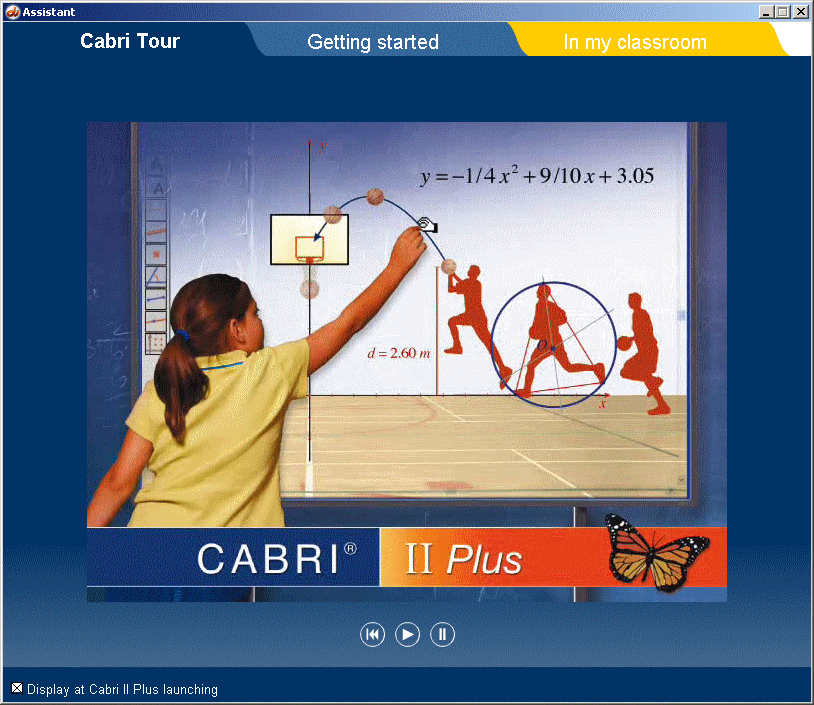 Assistant

Cabri Tour

Getting started

In my classroom

y

$y = -1/4\,x^2 + 9/10\,x + 3.05$

$d = 2.60\ m$

x

CABRI®

II Plus

Display at Cabri II Plus launching